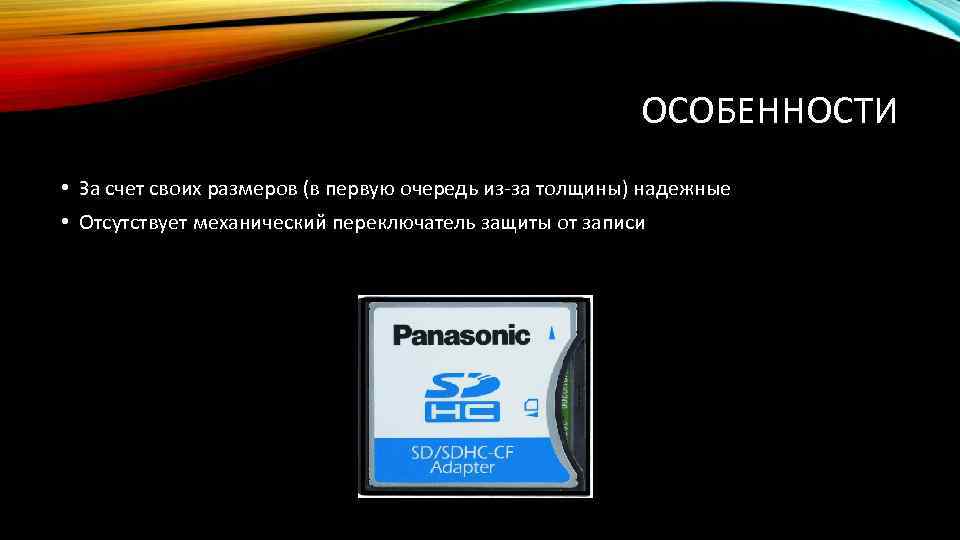 ОСОБЕННОСТИ

• За счет своих размеров (в первую очередь из-за толщины) надежные
• Отсутствует механический переключатель защиты от записи

Panasonic

SD
HC

SD/SDHC-CF
Adapter